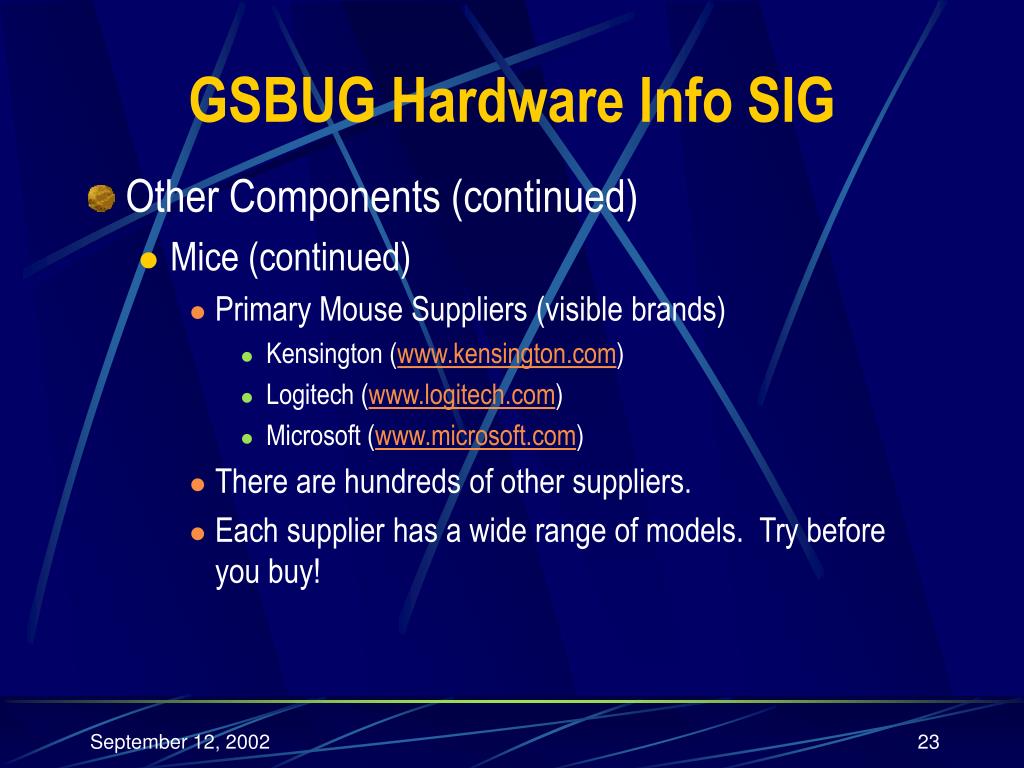 GSBUG Hardware Info SIG

Other Components (continued)

Mice (continued)

Primary Mouse Suppliers (visible brands)

Kensington (www.kensington.com)

Logitech (www.logitech.com)

Microsoft (www.microsoft.com)

There are hundreds of other suppliers.

Each supplier has a wide range of models. Try before you buy!

September 12, 2002

23